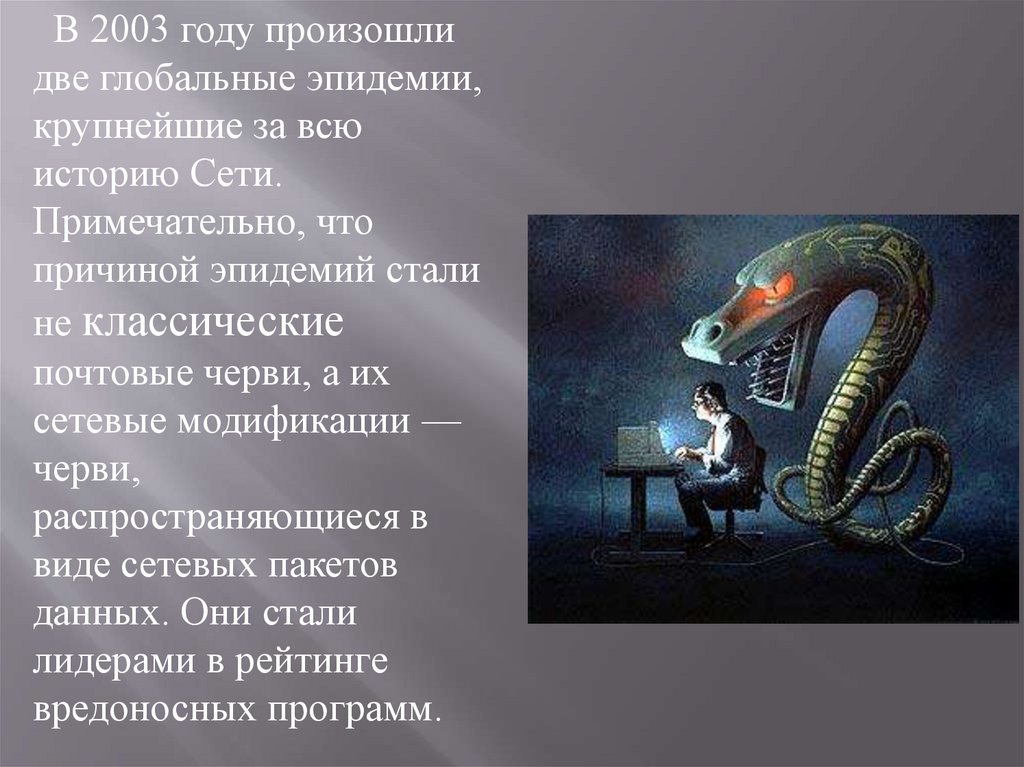 В 2003 году произошли две глобальные эпидемии, крупнейшие за всю историю Сети. Примечательно, что причиной эпидемий стали не классические почтовые черви, а их сетевые модификации — черви, распространяющиеся в виде сетевых пакетов данных. Они стали лидерами в рейтинге вредоносных программ.